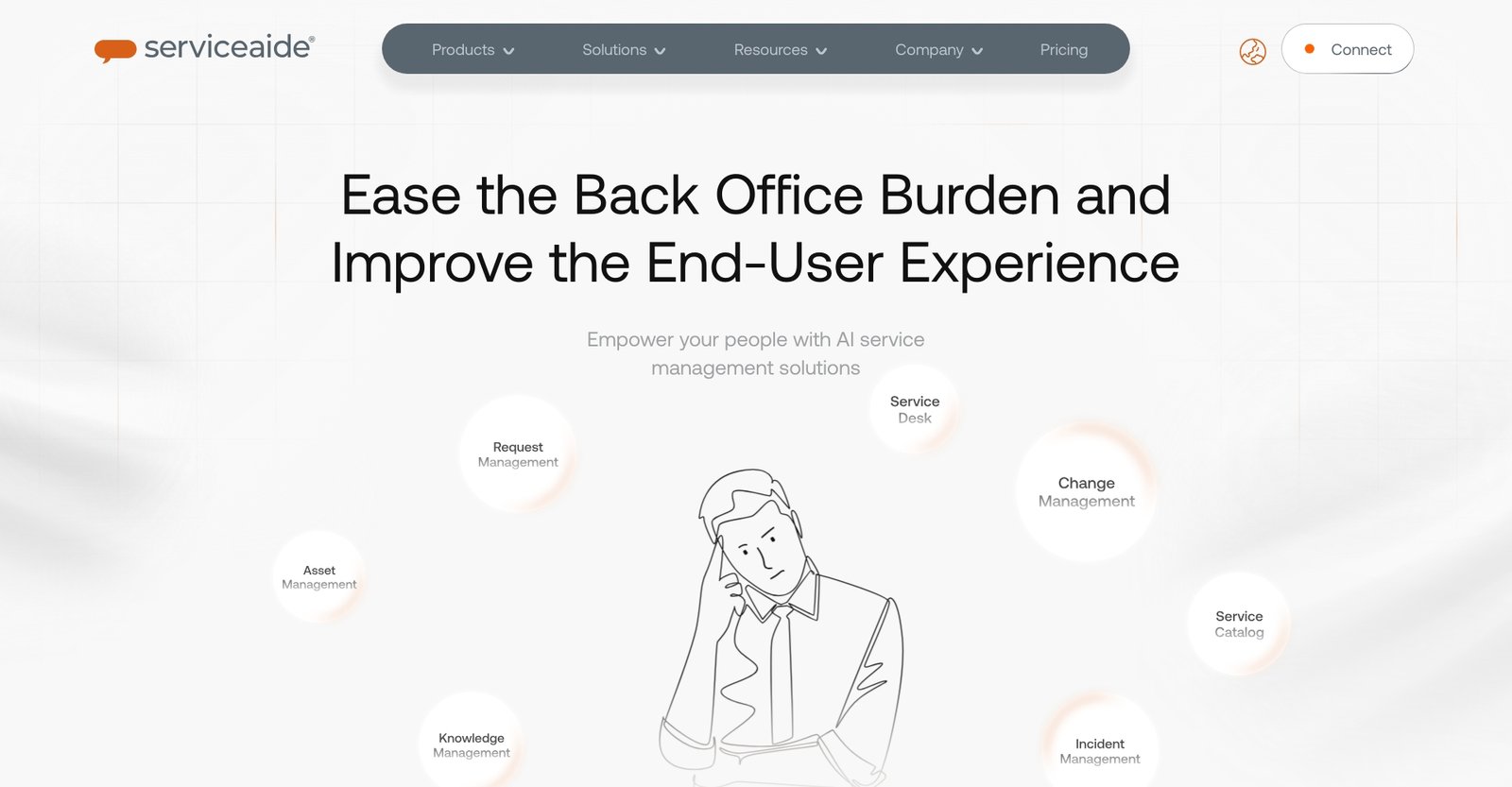 serviceaide®

Products Solutions Resources Company Pricing

Connect

Ease the Back Office Burden and Improve the End-User Experience

Empower your people with AI service management solutions

Service Desk

Request Management

Change Management

Asset Management

Service Catalog

Knowledge Management

Incident Management